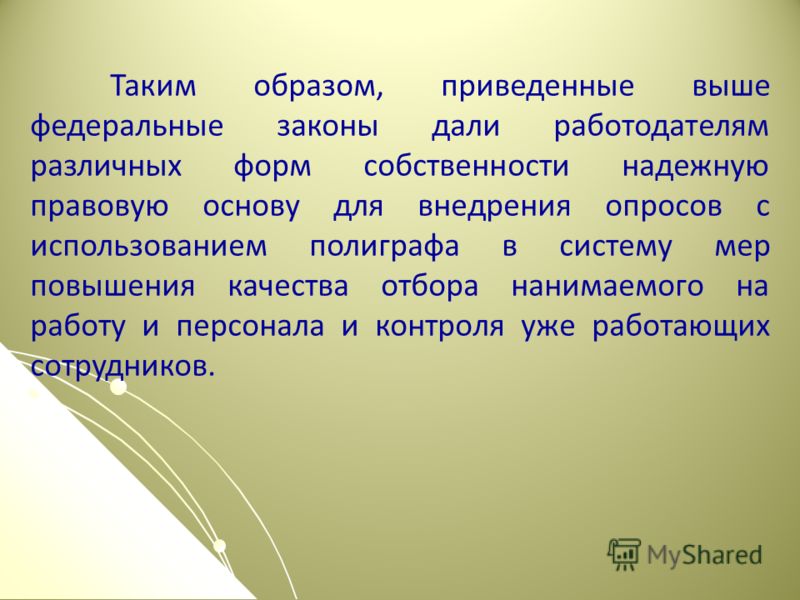 Таким образом, приведенные выше федеральные законы дали работодателям различных форм собственности надежную правовую основу для внедрения опросов с использованием полиграфа в систему мер повышения качества отбора нанимаемого на работу и персонала и контроля уже работающих сотрудников.

MyShared